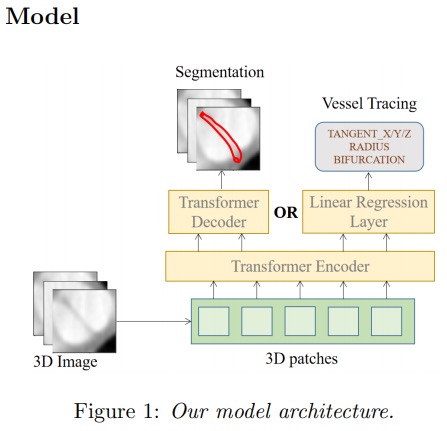 Model

Segmentation

Vessel Tracing

TANGENT_X/Y/Z
RADIUS
BIFURCATION

Transformer Decoder

OR

Linear Regression Layer

Transformer Encoder

3D Image

3D patches

Figure 1: Our model architecture.